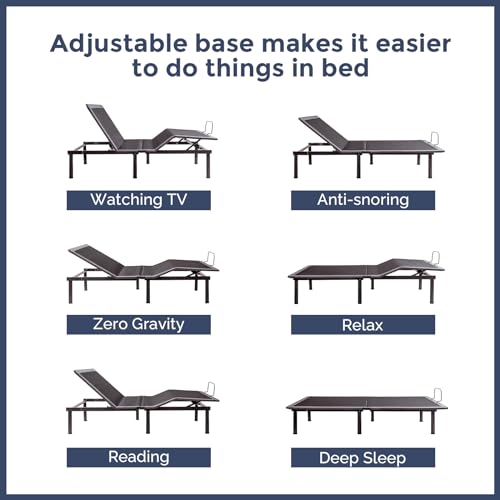 Adjustable base makes it easier to do things in bed

Watching TV

Anti-snoring

Zero Gravity

Relax

Reading

Deep Sleep